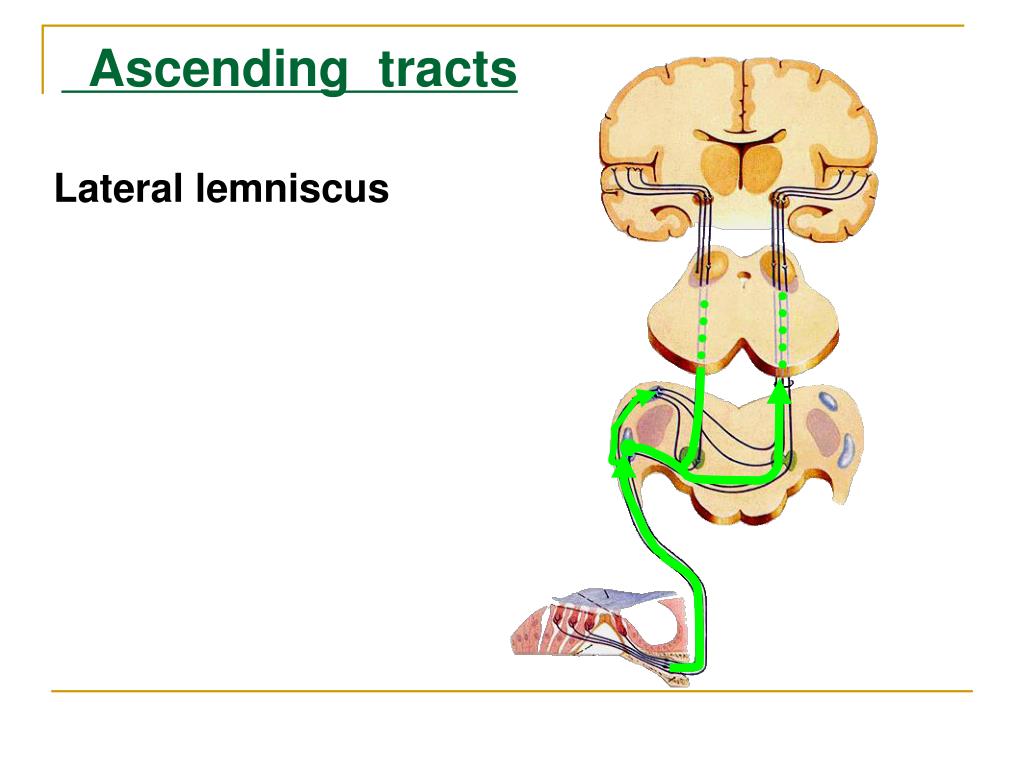 Ascending tracts

Lateral lemniscus